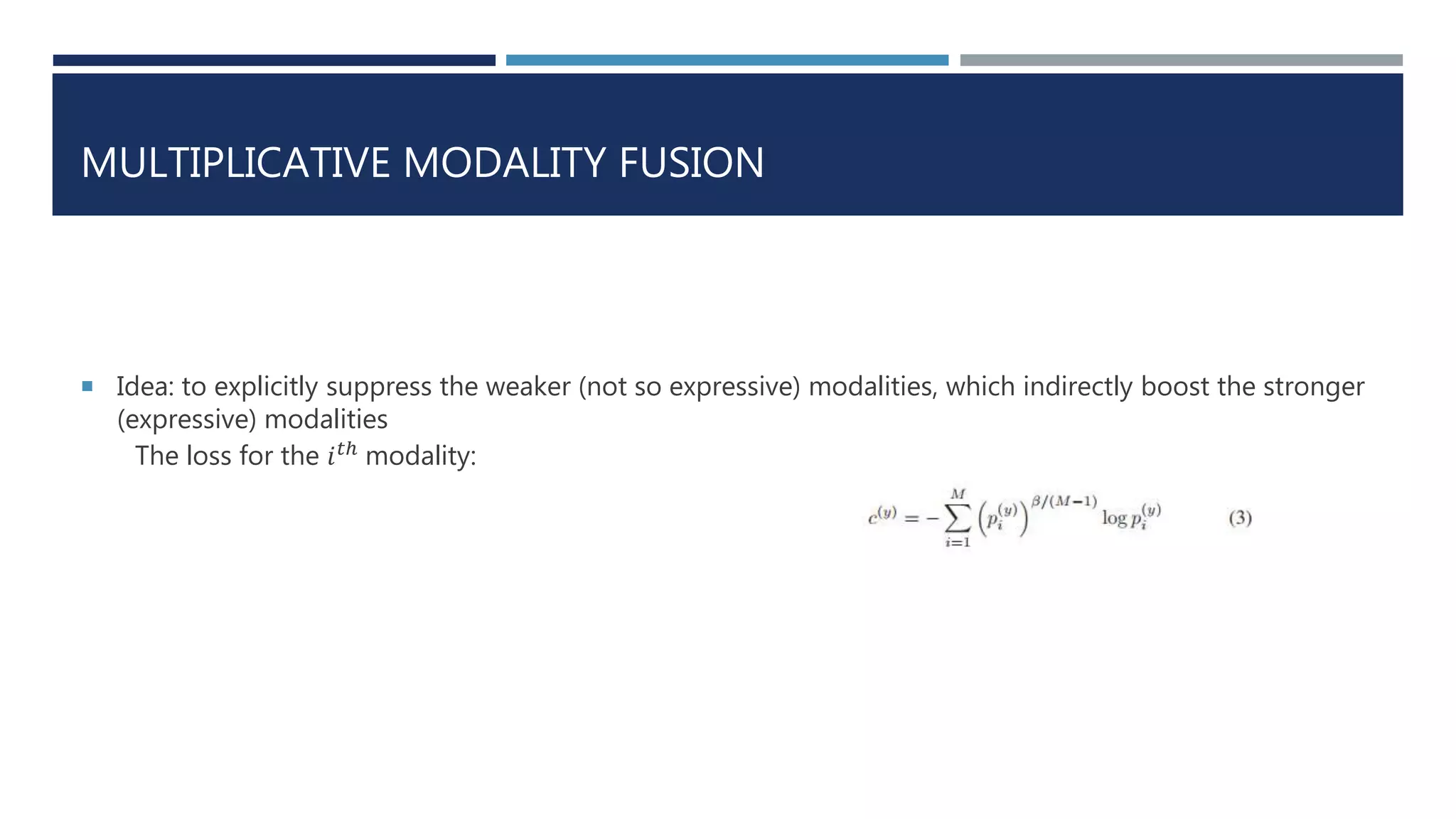 MULTIPLICATIVE MODALITY FUSION

Idea: to explicitly suppress the weaker (not so expressive) modalities, which indirectly boost the stronger (expressive) modalities

The loss for the $i^{th}$ modality:

$c^{(y)} = -\sum_{i=1}^{M} \left(p_i^{(y)}\right)^{\beta/(M-1)} \log p_i^{(y)}$ (3)